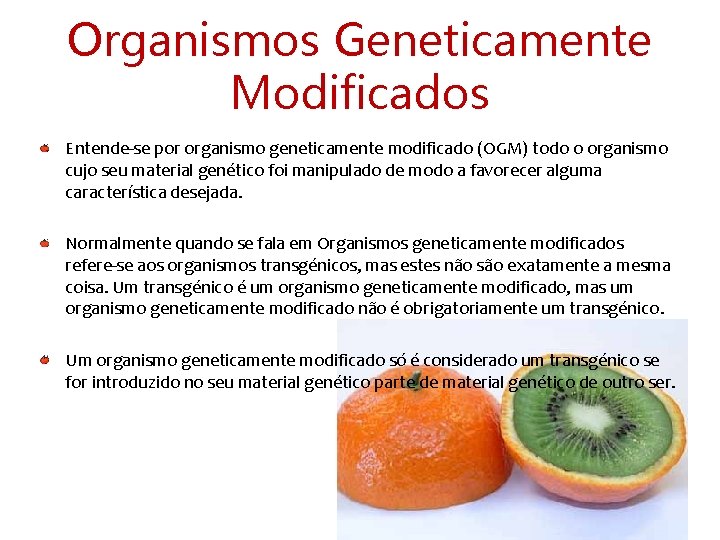 Organismos Geneticamente Modificados

Entende-se por organismo geneticamente modificado (OGM) todo o organismo cujo seu material genético foi manipulado de modo a favorecer alguma característica desejada.

Normalmente quando se fala em Organismos geneticamente modificados refere-se aos organismos transgénicos, mas estes não são exatamente a mesma coisa. Um transgénico é um organismo geneticamente modificado, mas um organismo geneticamente modificado não é obrigatoriamente um transgénico.

Um organismo geneticamente modificado só é considerado um transgénico se for introduzido no seu material genético parte de material genético de outro ser.